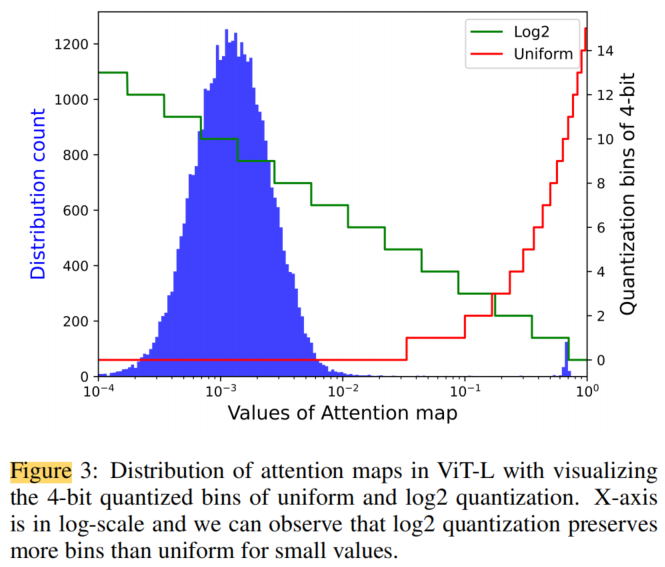 Log2
Uniform

Distribution count

1200
1000
800
600
400
200
0

Quantization bins of 4-bit

14
12
10
8
6
4
2
0

$10^{-4}$ $10^{-3}$ $10^{-2}$ $10^{-1}$ $10^{0}$

Values of Attention map

Figure 3: Distribution of attention maps in ViT-L with visualizing the 4-bit quantized bins of uniform and log2 quantization. X-axis is in log-scale and we can observe that log2 quantization preserves more bins than uniform for small values.